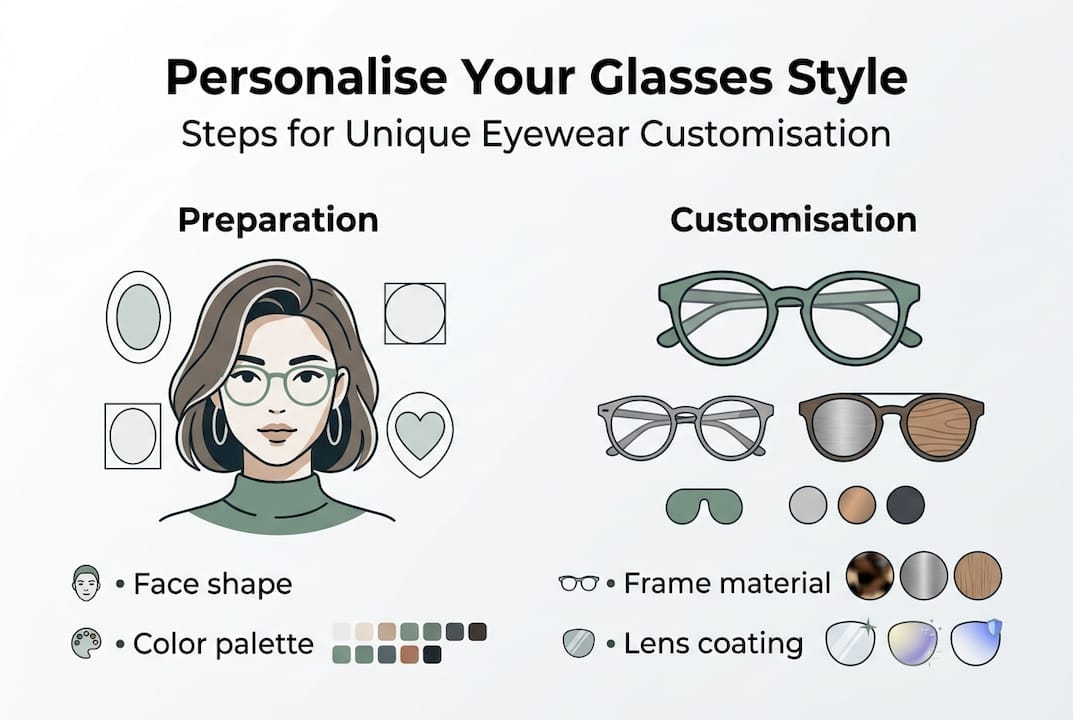 Personalise Your Glasses Style
Steps for Unique Eyewear Customisation

Preparation

• Face shape
• Color palette

Customisation

• Frame material
• Lens coating